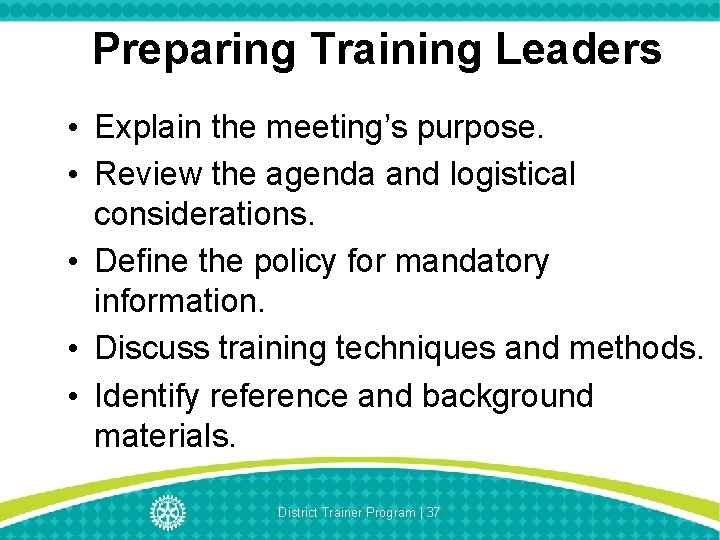 Preparing Training Leaders

• Explain the meeting's purpose.
• Review the agenda and logistical considerations.
• Define the policy for mandatory information.
• Discuss training techniques and methods.
• Identify reference and background materials.

District Trainer Program | 37